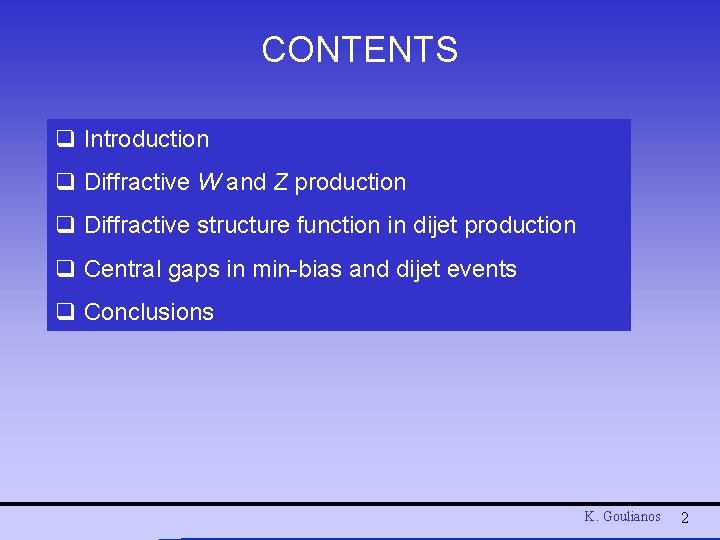 CONTENTS

❑ Introduction

❑ Diffractive $W$ and $Z$ production

❑ Diffractive structure function in dijet production

❑ Central gaps in min-bias and dijet events

❑ Conclusions

K. Goulianos 2